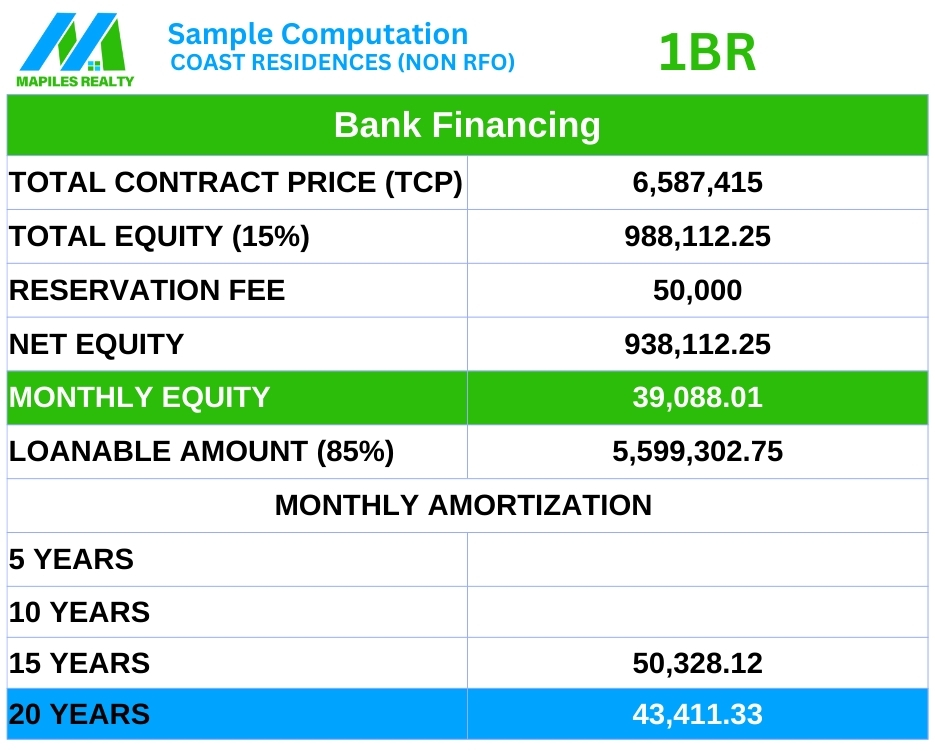 MAPILES REALTY

Sample Computation
COAST RESIDENCES (NON RFO)

1BR

| Bank Financing | |
|---|---|
| TOTAL CONTRACT PRICE (TCP) | 6,587,415 |
| TOTAL EQUITY (15%) | 988,112.25 |
| RESERVATION FEE | 50,000 |
| NET EQUITY | 938,112.25 |
| MONTHLY EQUITY | 39,088.01 |
| LOANABLE AMOUNT (85%) | 5,599,302.75 |
| MONTHLY AMORTIZATION | |
| 5 YEARS | |
| 10 YEARS | |
| 15 YEARS | 50,328.12 |
| 20 YEARS | 43,411.33 |